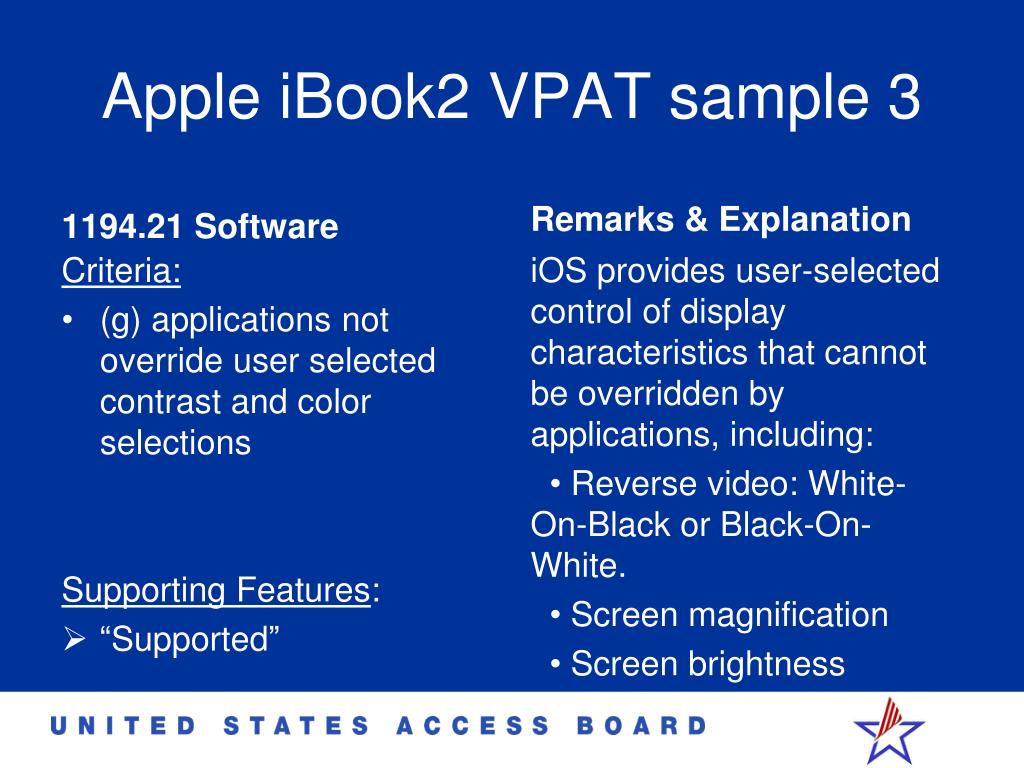 Apple iBook2 VPAT sample 3

1194.21 Software

Criteria:

• (g) applications not override user selected contrast and color selections

Supporting Features:

➢ “Supported”

Remarks & Explanation

iOS provides user-selected control of display characteristics that cannot be overridden by applications, including:

• Reverse video: White-On-Black or Black-On-White.

• Screen magnification

• Screen brightness

UNITED STATES ACCESS BOARD